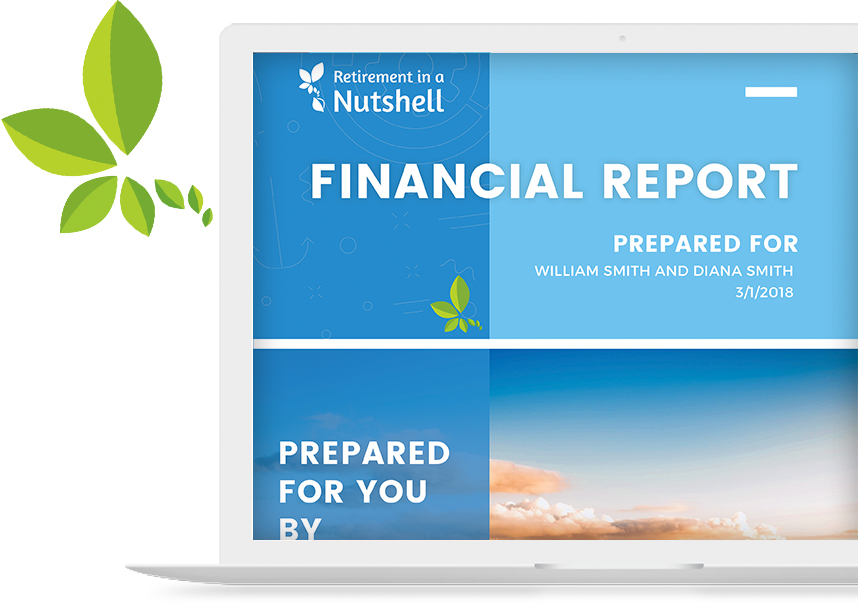 Retirement in a Nutshell

FINANCIAL REPORT

PREPARED FOR
WILLIAM SMITH AND DIANA SMITH
3/1/2018

PREPARED FOR YOU BY